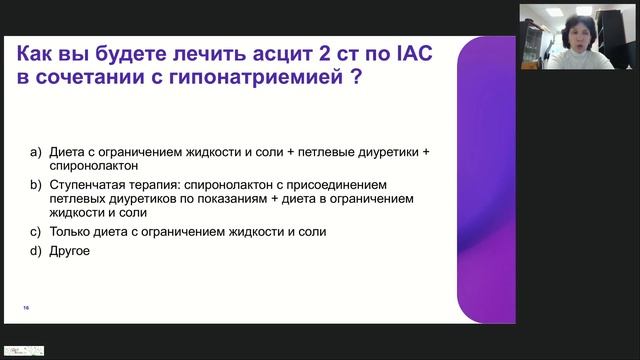 Как вы будете лечить асцит 2 ст по IAC в сочетании с гипонатриемией ?

a) Диета с ограничением жидкости и соли + петлевые диуретики + спиронолактон

b) Ступенчатая терапия: спиронолактон с присоединением петлевых диуретиков по показаниям + диета в ограничением жидкости и соли

c) Только диета с ограничением жидкости и соли

d) Другое

16